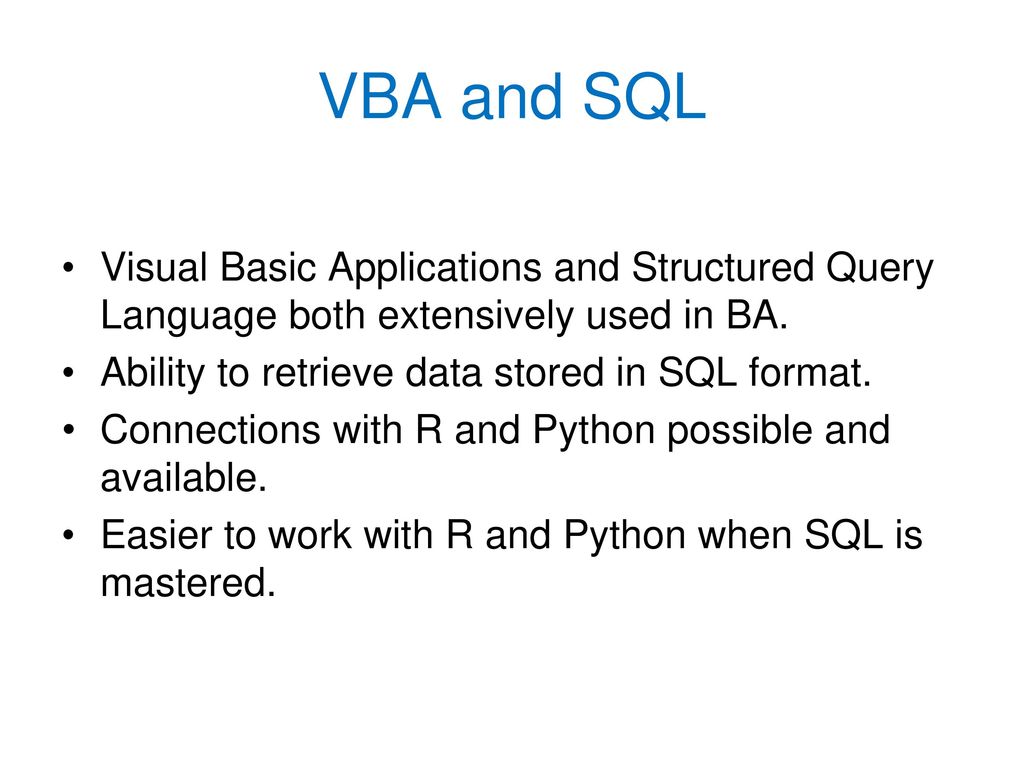 VBA and SQL

• Visual Basic Applications and Structured Query Language both extensively used in BA.
• Ability to retrieve data stored in SQL format.
• Connections with R and Python possible and available.
• Easier to work with R and Python when SQL is mastered.